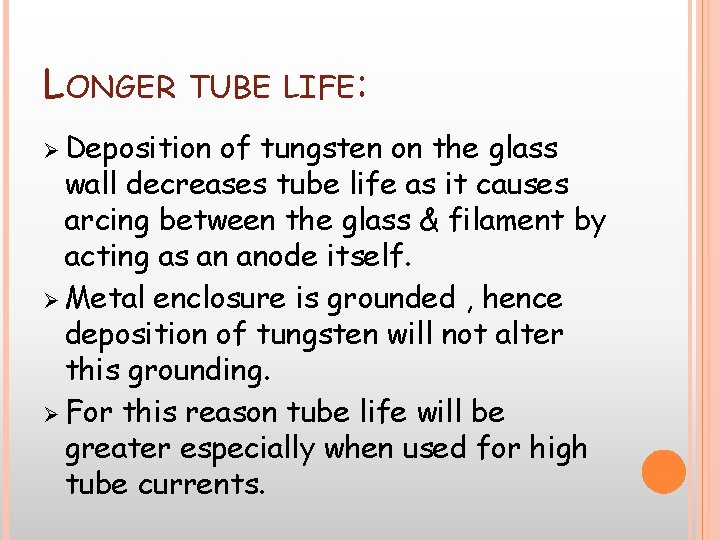 LONGER TUBE LIFE:

➢ Deposition of tungsten on the glass wall decreases tube life as it causes arcing between the glass & filament by acting as an anode itself.

➢ Metal enclosure is grounded , hence deposition of tungsten will not alter this grounding.

➢ For this reason tube life will be greater especially when used for high tube currents.